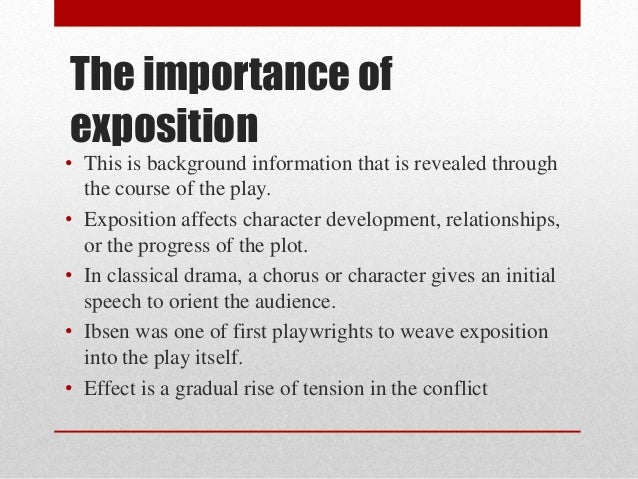 The importance of exposition

• This is background information that is revealed through the course of the play.
• Exposition affects character development, relationships, or the progress of the plot.
• In classical drama, a chorus or character gives an initial speech to orient the audience.
• Ibsen was one of first playwrights to weave exposition into the play itself.
• Effect is a gradual rise of tension in the conflict